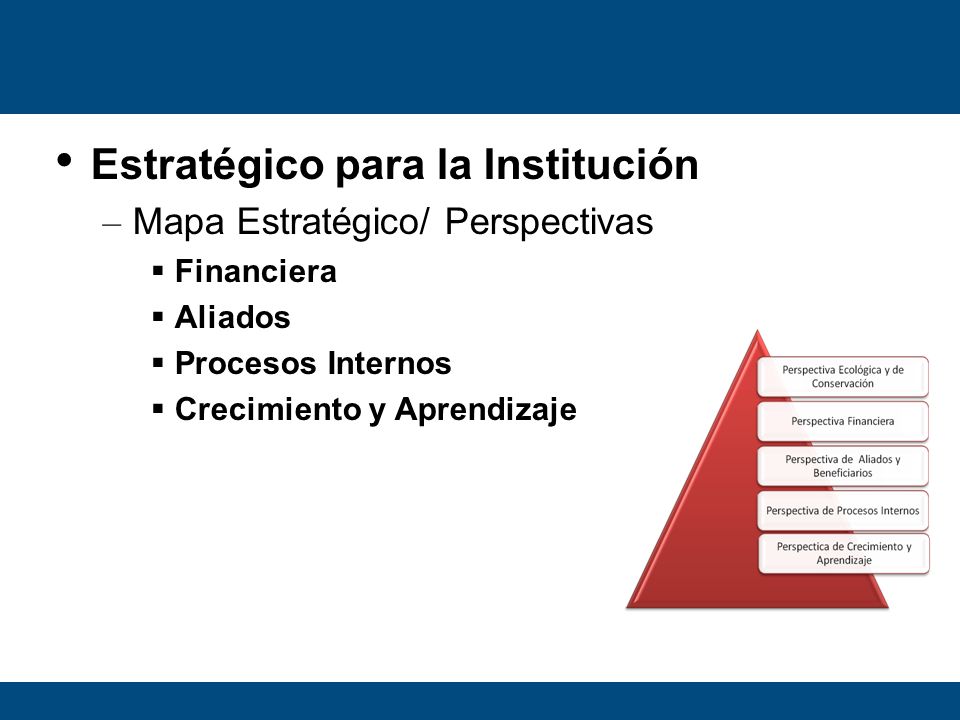 • Estratégico para la Institución
– Mapa Estratégico/ Perspectivas
▪ Financiera
▪ Aliados
▪ Procesos Internos
▪ Crecimiento y Aprendizaje

Perspectiva Ecológica y de Conservación

Perspectiva Financiera

Perspectiva de Aliados y Beneficiarios

Perspectiva de Procesos Internos

Perspectica de Crecimiento y Aprendizaje